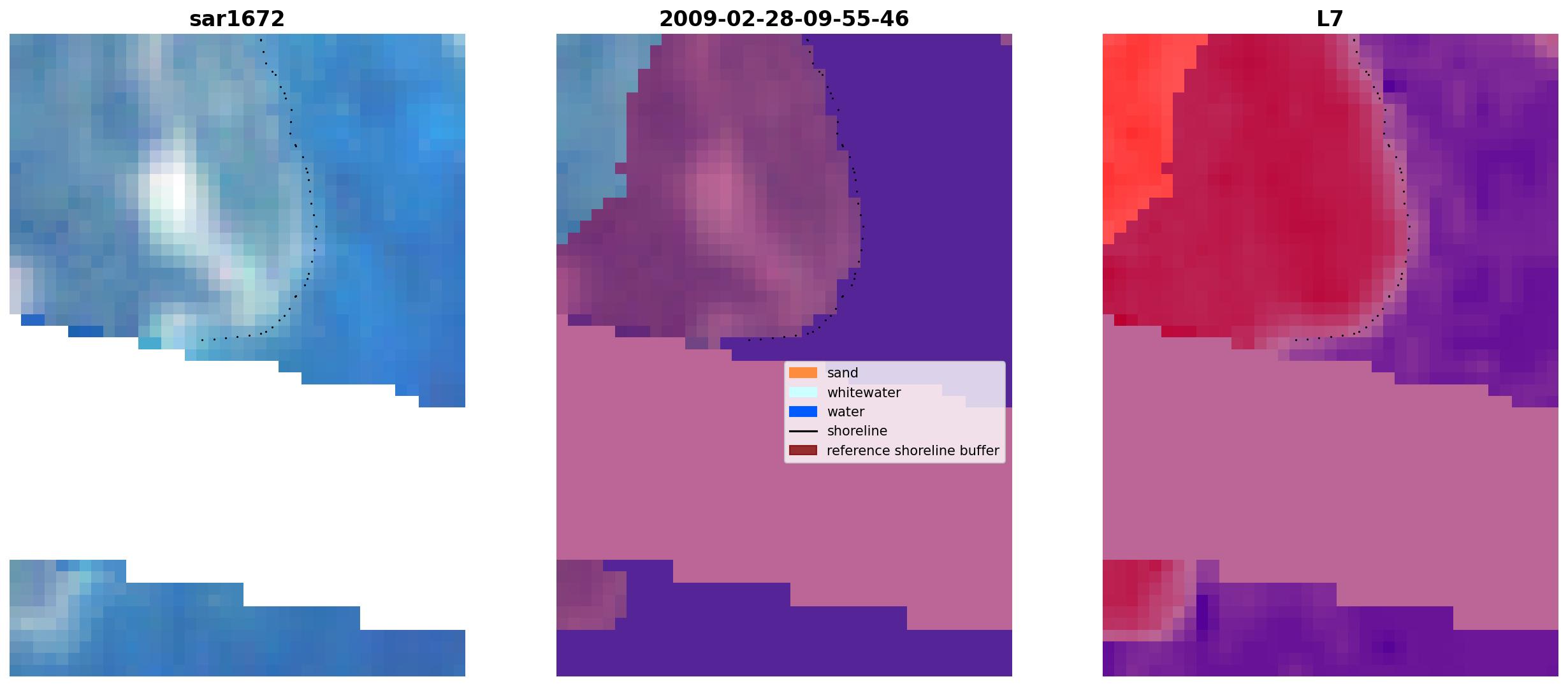 sar1672

2009-02-28-09-55-46

sand
whitewater
water
shoreline
reference shoreline buffer

L7